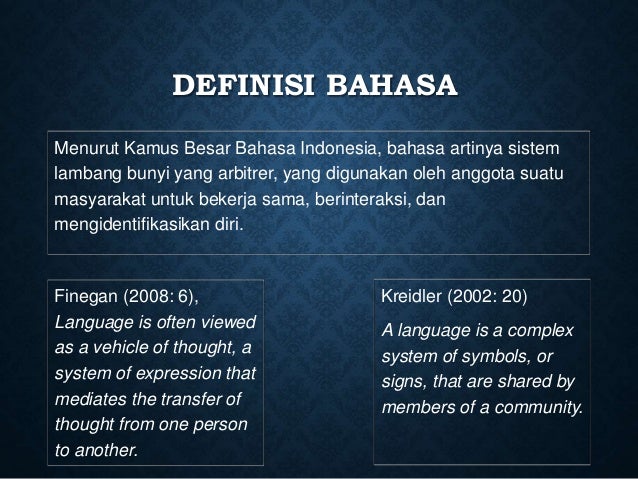 DEFINISI BAHASA

Menurut Kamus Besar Bahasa Indonesia, bahasa artinya sistem lambang bunyi yang arbitrer, yang digunakan oleh anggota suatu masyarakat untuk bekerja sama, berinteraksi, dan mengidentifikasikan diri.

Finegan (2008: 6),
Language is often viewed as a vehicle of thought, a system of expression that mediates the transfer of thought from one person to another.

Kreidler (2002: 20)
A language is a complex system of symbols, or signs, that are shared by members of a community.